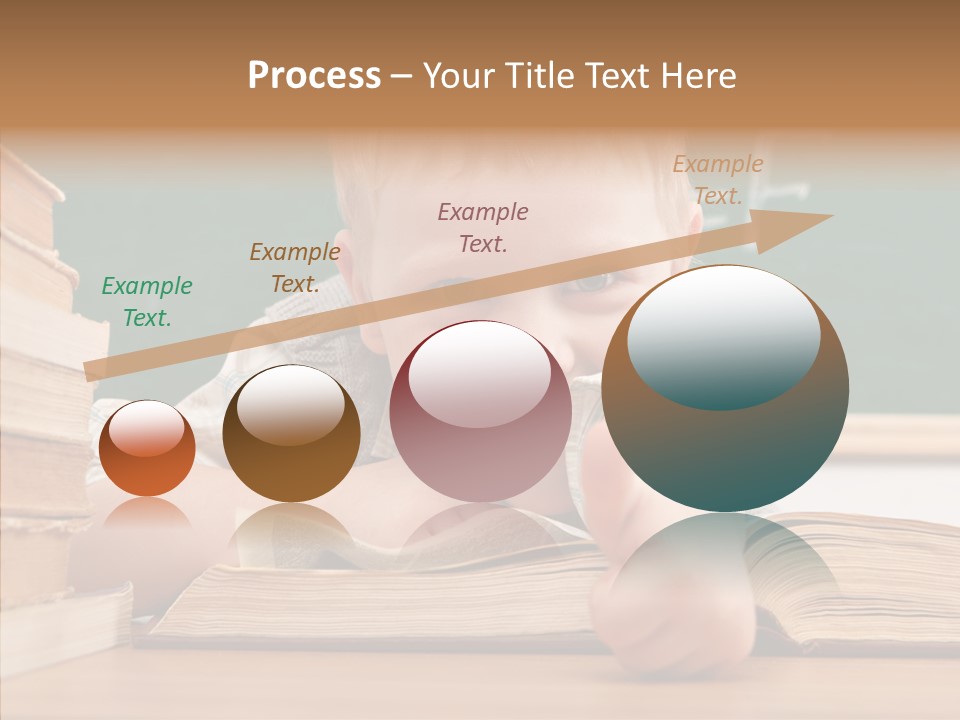 Process – Your Title Text Here

Example Text.

Example Text.

Example Text.

Example Text.